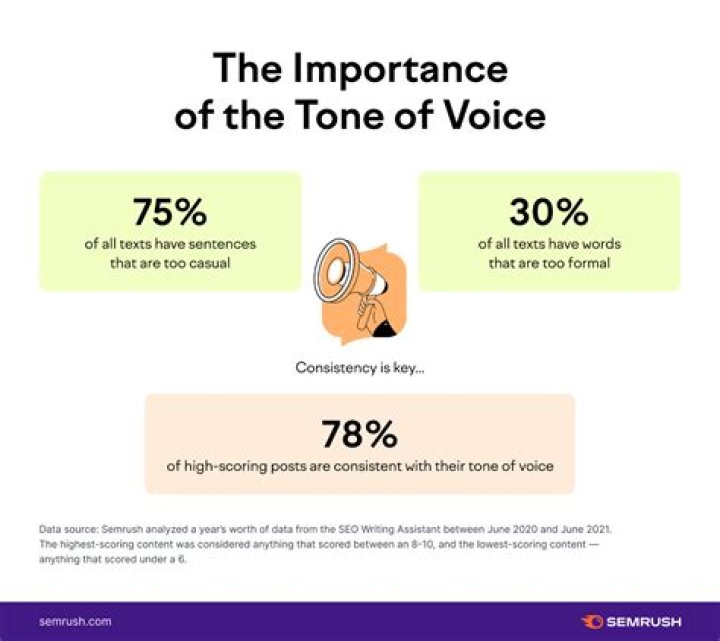 The Importance of the Tone of Voice

75%
of all texts have sentences that are too casual

30%
of all texts have words that are too formal

Consistency is key...

78%
of high-scoring posts are consistent with their tone of voice

Data source: Semrush analyzed a year's worth of data from the SEO Writing Assistant between June 2020 and June 2021. The highest-scoring content was considered anything that scored between an 8-10, and the lowest-scoring content — anything that scored under a 6.

semrush.com

SEMRUSH